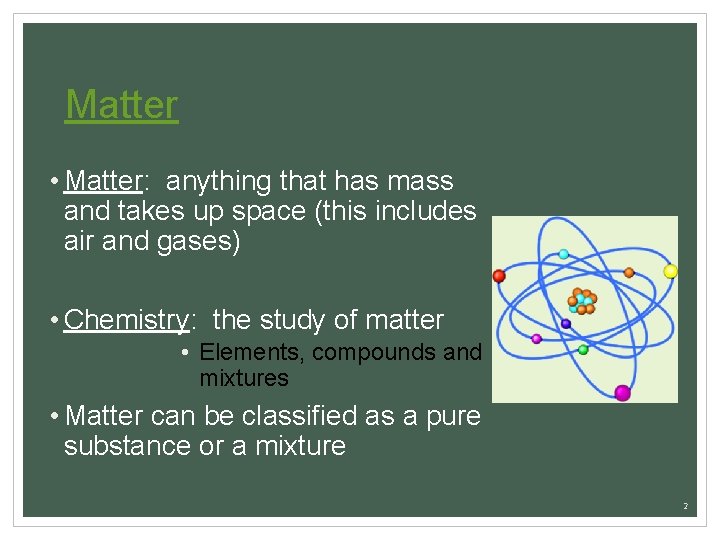 Matter

• Matter: anything that has mass and takes up space (this includes air and gases)

• Chemistry: the study of matter

• Elements, compounds and mixtures

• Matter can be classified as a pure substance or a mixture

2